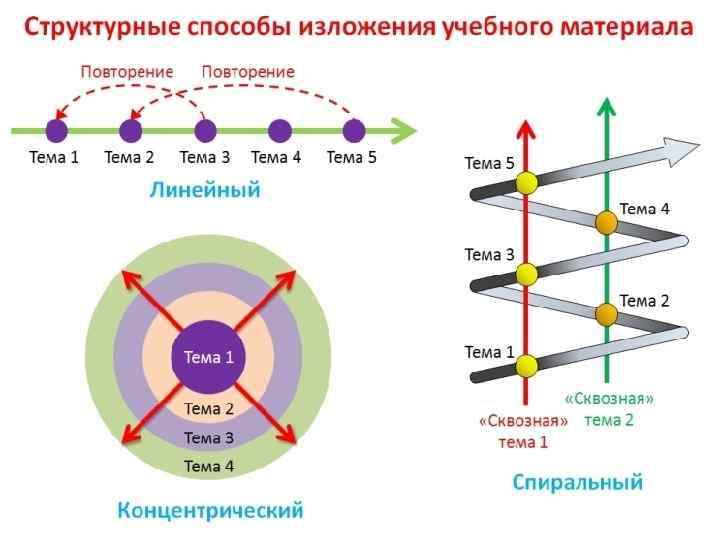 Структурные способы изложения учебного материала

Повторение Повторение

Тема 1 Тема 2 Тема 3 Тема 4 Тема 5

Линейный

Тема 1
Тема 2
Тема 3
Тема 4

Концентрический

Тема 5
Тема 4
Тема 3
Тема 2
Тема 1

«Сквозная» тема 1
«Сквозная» тема 2

Спиральный